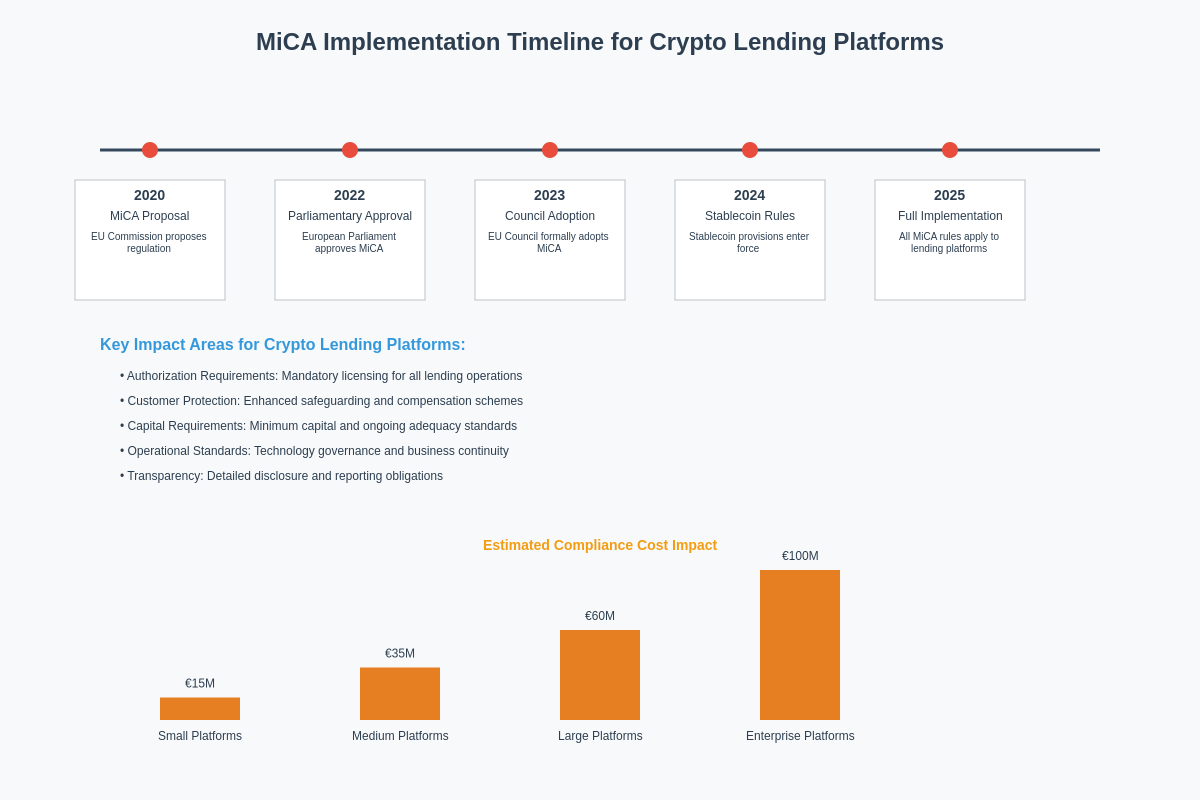 MiCA Implementation Timeline for Crypto Lending Platforms

2020
MiCA Proposal
EU Commission proposes regulation

2022
Parliamentary Approval
European Parliament approves MiCA

2023
Council Adoption
EU Council formally adopts MiCA

2024
Stablecoin Rules
Stablecoin provisions enter force

2025
Full Implementation
All MiCA rules apply to lending platforms

Key Impact Areas for Crypto Lending Platforms:

• Authorization Requirements: Mandatory licensing for all lending operations
• Customer Protection: Enhanced safeguarding and compensation schemes
• Capital Requirements: Minimum capital and ongoing adequacy standards
• Operational Standards: Technology governance and business continuity
• Transparency: Detailed disclosure and reporting obligations

Estimated Compliance Cost Impact

€15M
Small Platforms

€35M
Medium Platforms

€60M
Large Platforms

€100M
Enterprise Platforms